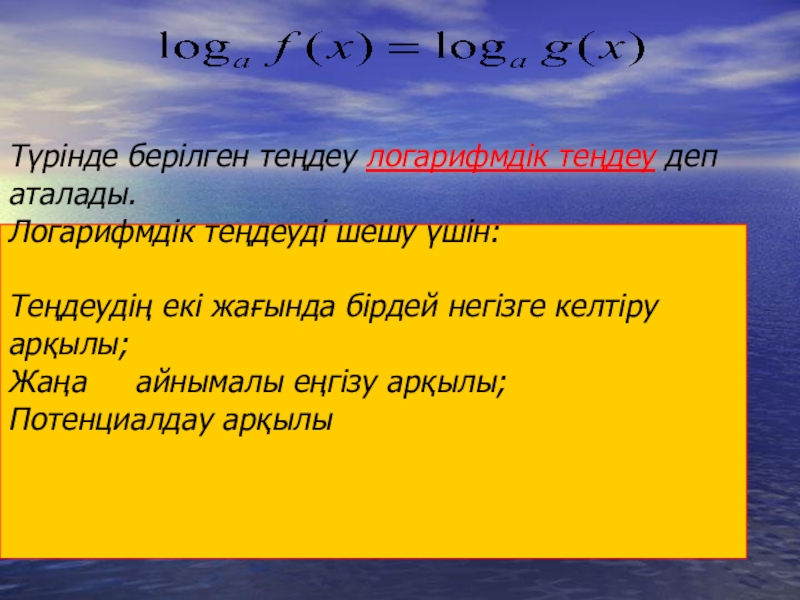 $\log_a f(x) = \log_a g(x)$

Түрінде берілген теңдеу логарифмдік теңдеу деп аталады.
Логарифмдік теңдеуді шешу үшін:

Теңдеудің екі жағында бірдей негізге келтіру арқылы;
Жаңа айнымалы еңгізу арқылы;
Потенциалдау арқылы